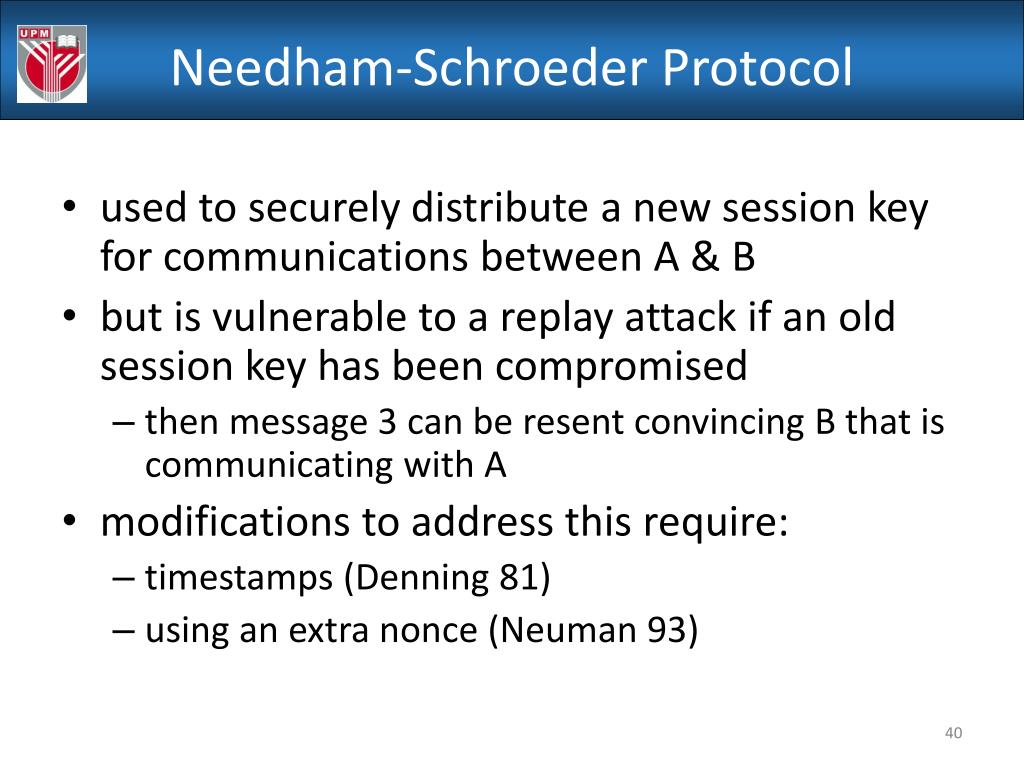 UPM

Needham-Schroeder Protocol

• used to securely distribute a new session key for communications between A & B
• but is vulnerable to a replay attack if an old session key has been compromised
– then message 3 can be resent convincing B that is communicating with A
• modifications to address this require:
– timestamps (Denning 81)
– using an extra nonce (Neuman 93)

40